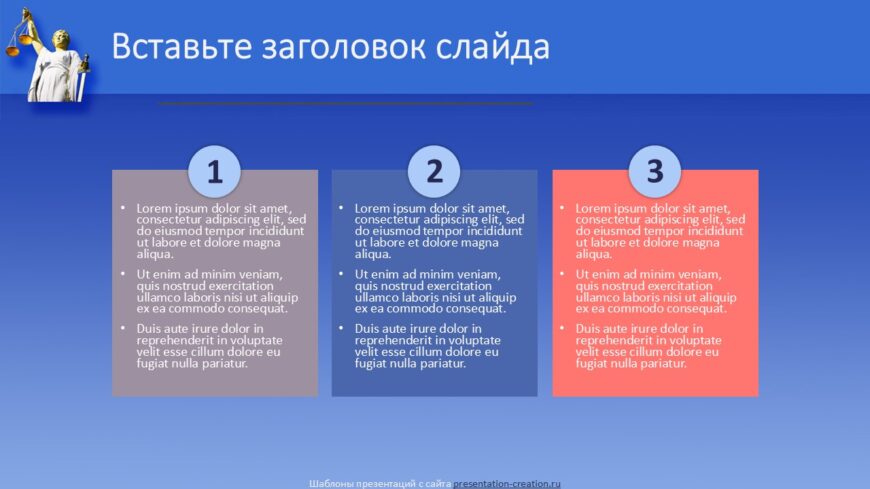 Вставьте заголовок слайда

1

• Lorem ipsum dolor sit amet, consectetur adipiscing elit, sed do eiusmod tempor incididunt ut labore et dolore magna aliqua.
• Ut enim ad minim veniam, quis nostrud exercitation ullamco laboris nisi ut aliquip ex ea commodo consequat.
• Duis aute irure dolor in reprehenderit in voluptate velit esse cillum dolore eu fugiat nulla pariatur.

2

• Lorem ipsum dolor sit amet, consectetur adipiscing elit, sed do eiusmod tempor incididunt ut labore et dolore magna aliqua.
• Ut enim ad minim veniam, quis nostrud exercitation ullamco laboris nisi ut aliquip ex ea commodo consequat.
• Duis aute irure dolor in reprehenderit in voluptate velit esse cillum dolore eu fugiat nulla pariatur.

3

• Lorem ipsum dolor sit amet, consectetur adipiscing elit, sed do eiusmod tempor incididunt ut labore et dolore magna aliqua.
• Ut enim ad minim veniam, quis nostrud exercitation ullamco laboris nisi ut aliquip ex ea commodo consequat.
• Duis aute irure dolor in reprehenderit in voluptate velit esse cillum dolore eu fugiat nulla pariatur.

Шаблоны презентаций с сайта presentation-creation.ru